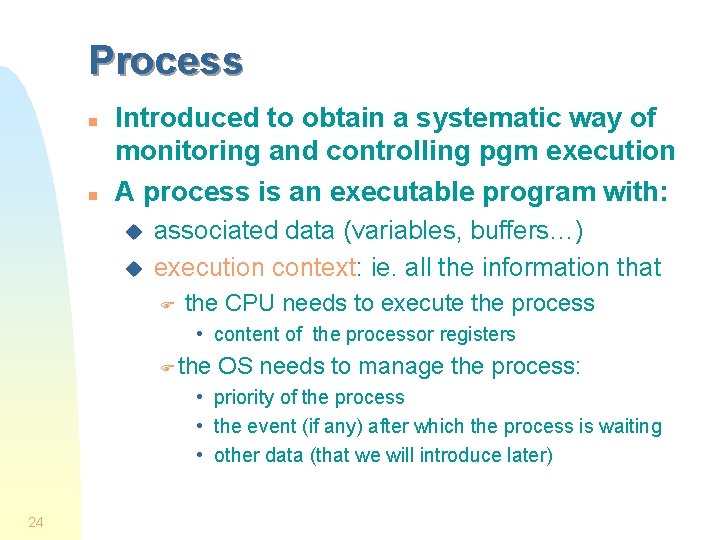 Process

- Introduced to obtain a systematic way of monitoring and controlling pgm execution
- A process is an executable program with:
  - associated data (variables, buffers…)
  - execution context: ie. all the information that
    - the CPU needs to execute the process
      - content of the processor registers
    - the OS needs to manage the process:
      - priority of the process
      - the event (if any) after which the process is waiting
      - other data (that we will introduce later)

24